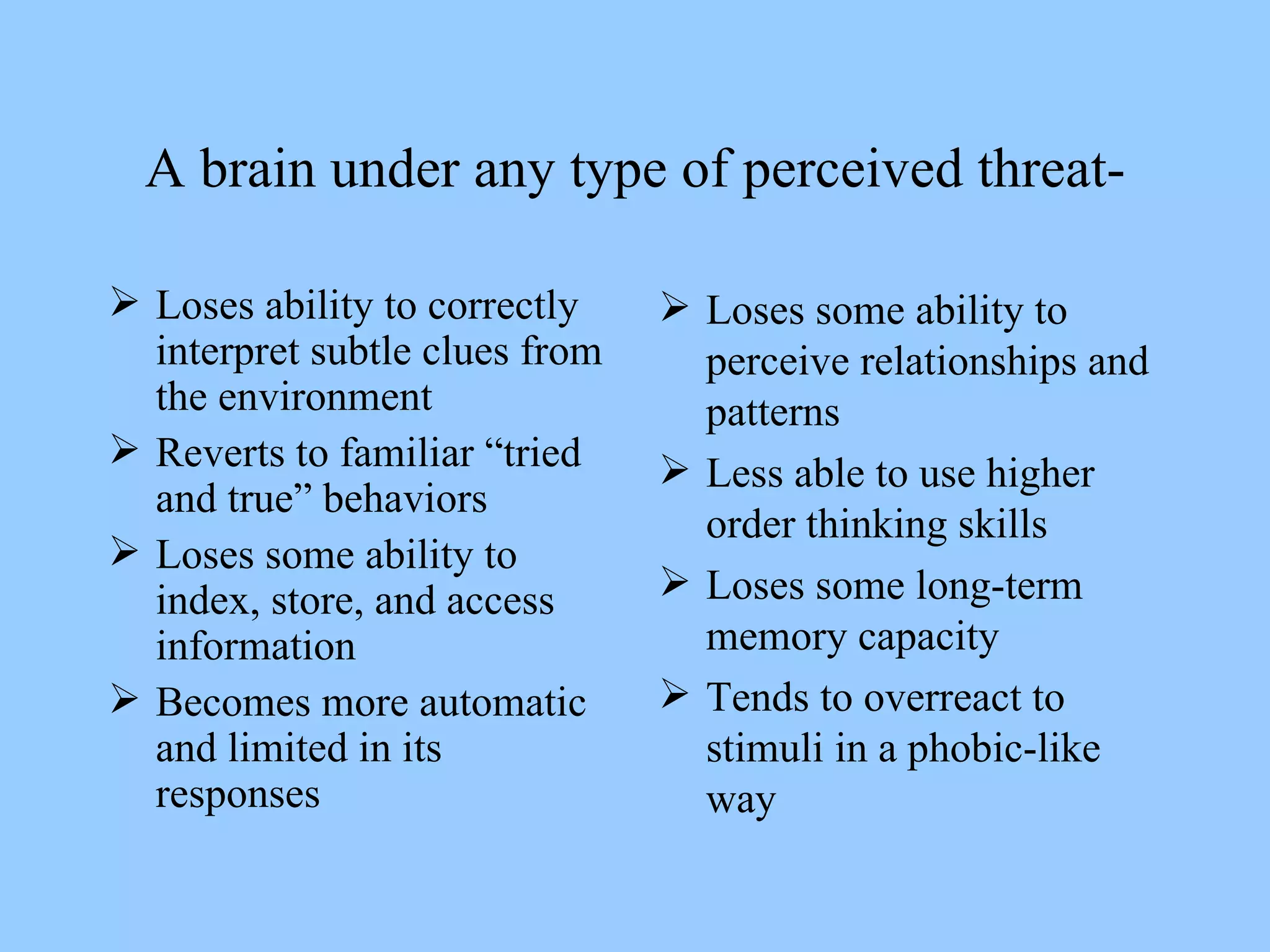 A brain under any type of perceived threat-

➢ Loses ability to correctly interpret subtle clues from the environment
➢ Reverts to familiar “tried and true” behaviors
➢ Loses some ability to index, store, and access information
➢ Becomes more automatic and limited in its responses

➢ Loses some ability to perceive relationships and patterns
➢ Less able to use higher order thinking skills
➢ Loses some long-term memory capacity
➢ Tends to overreact to stimuli in a phobic-like way